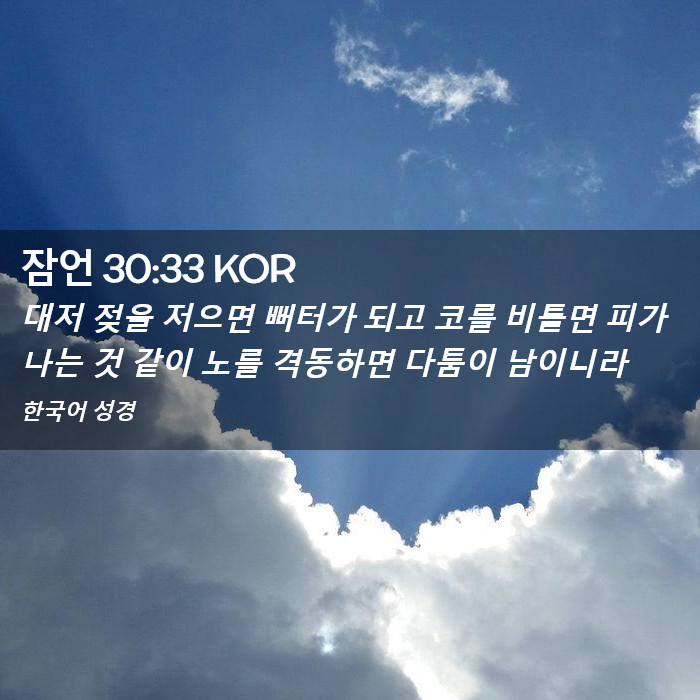 잠언 30:33 KOR

대저 젖을 저으면 뻐터가 되고 코를 비틀면 피가 나는 것 같이 노를 격동하면 다툼이 남이니라

한국어 성경